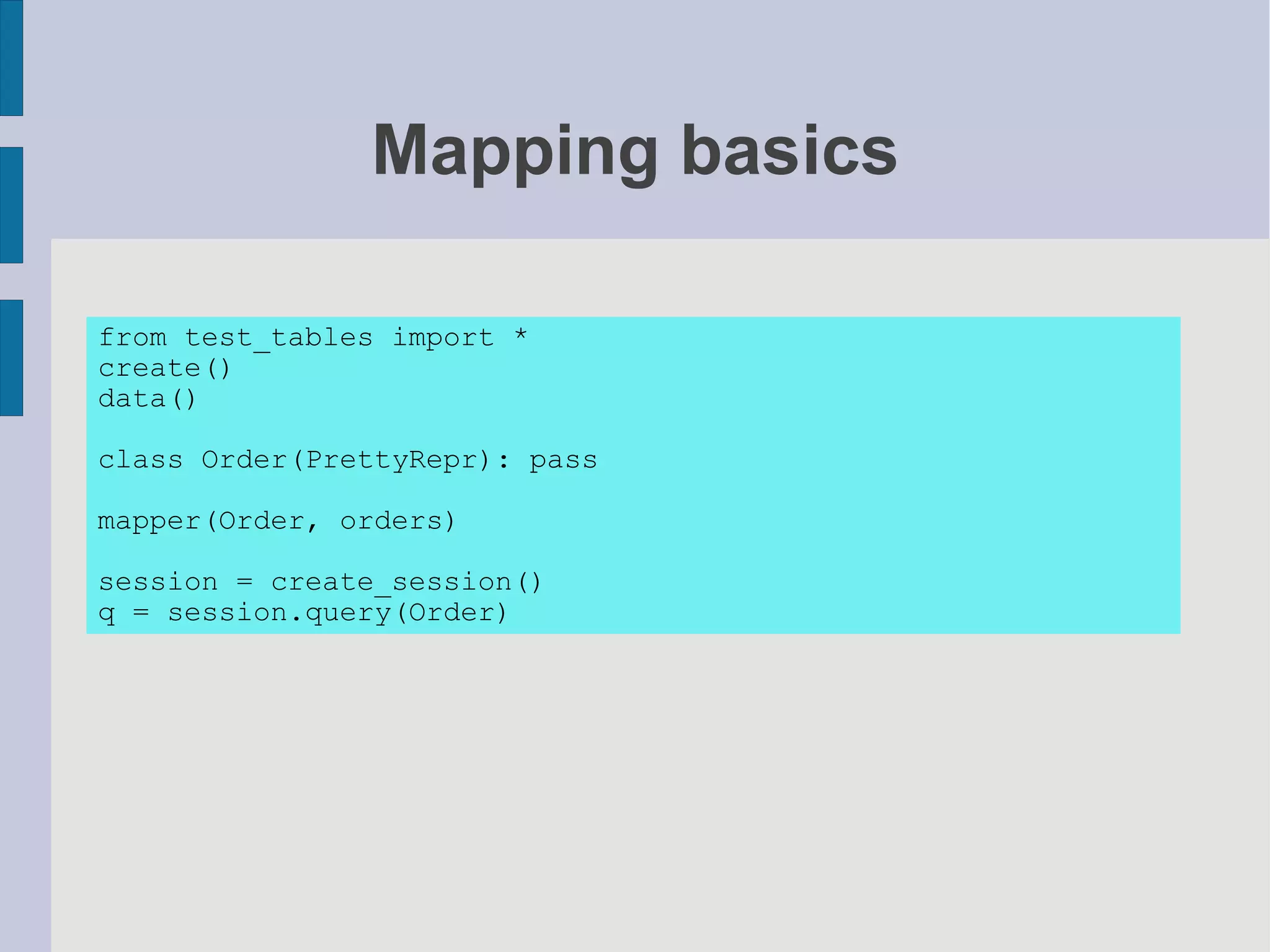 Mapping basics

from test_tables import *
create()
data()

class Order(PrettyRepr): pass

mapper(Order, orders)

session = create_session()
q = session.query(Order)